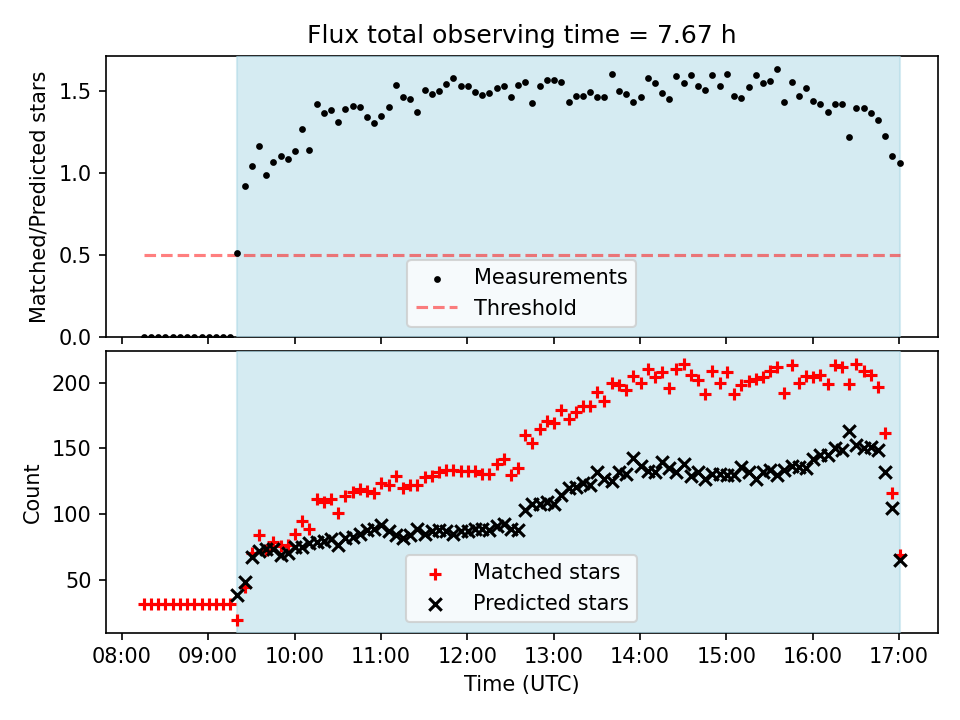 Flux total observing time = 7.67 h

Matched/Predicted stars

1.5
1.0
0.5
0.0

Measurements
Threshold

Count

200
150
100
50

Matched stars
Predicted stars

08:00 09:00 10:00 11:00 12:00 13:00 14:00 15:00 16:00 17:00

Time (UTC)